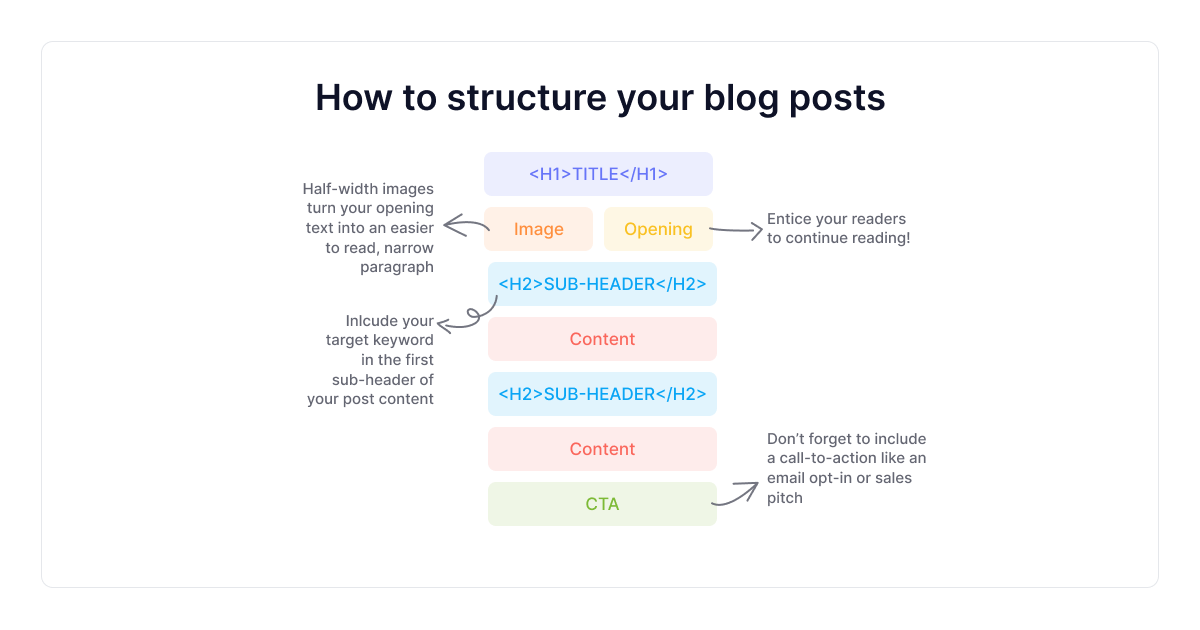 How to structure your blog posts

<H1>TITLE</H1>

Half-width images turn your opening text into an easier to read, narrow paragraph

Image

Opening

Entice your readers to continue reading!

<H2>SUB-HEADER</H2>

Inlcude your target keyword in the first sub-header of your post content

Content

<H2>SUB-HEADER</H2>

Content

Don't forget to include a call-to-action like an email opt-in or sales pitch

CTA